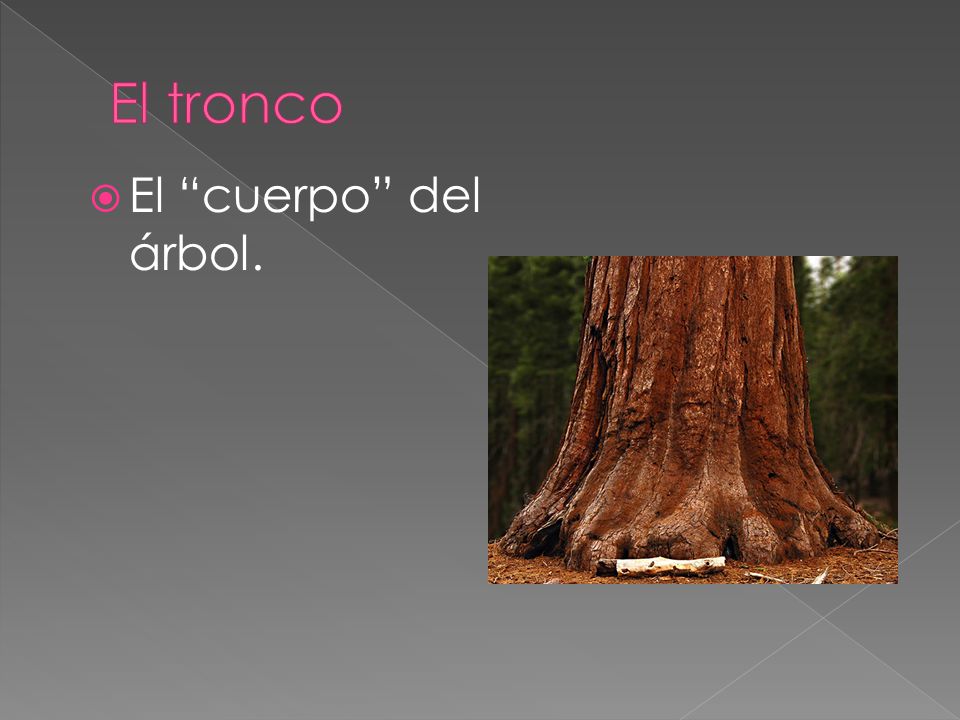 El tronco

El “cuerpo” del árbol.